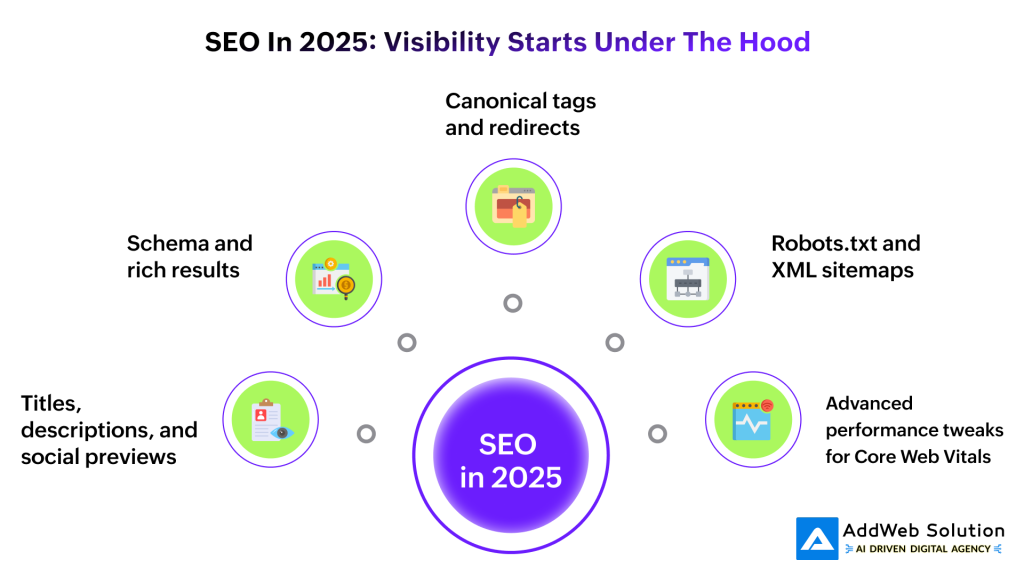 SEO In 2025: Visibility Starts Under The Hood

Canonical tags and redirects

Schema and rich results

Robots.txt and XML sitemaps

Titles, descriptions, and social previews

SEO in 2025

Advanced performance tweaks for Core Web Vitals

AddWeb Solution
AI DRIVEN DIGITAL AGENCY